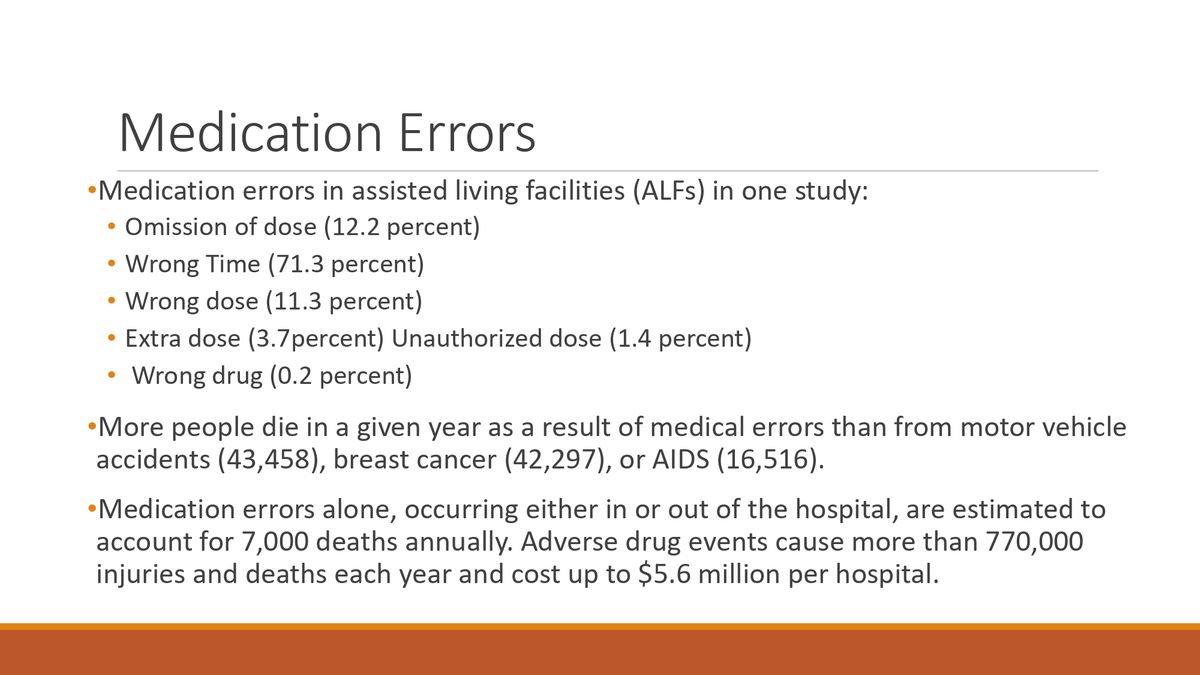 Medication Errors

•Medication errors in assisted living facilities (ALFs) in one study:

• Omission of dose (12.2 percent)
• Wrong Time (71.3 percent)
• Wrong dose (11.3 percent)
• Extra dose (3.7percent) Unauthorized dose (1.4 percent)
• Wrong drug (0.2 percent)

•More people die in a given year as a result of medical errors than from motor vehicle accidents (43,458), breast cancer (42,297), or AIDS (16,516).

•Medication errors alone, occurring either in or out of the hospital, are estimated to account for 7,000 deaths annually. Adverse drug events cause more than 770,000 injuries and deaths each year and cost up to \$5.6 million per hospital.